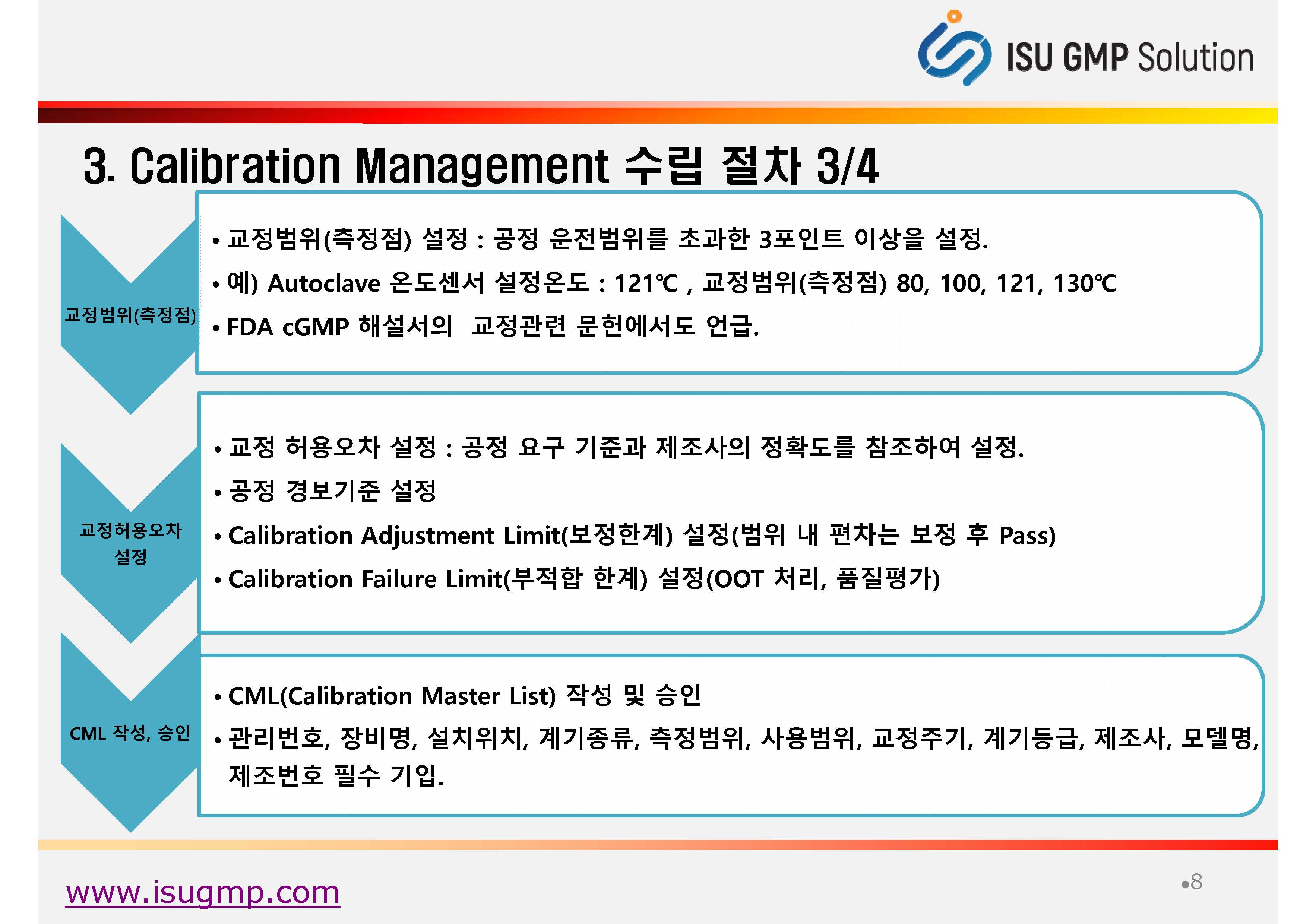 ISU GMP Solution

3. Calibration Management 수립 절차 3/4

교정범위(측정점)

• 교정범위(측정점) 설정 : 공정 운전범위를 초과한 3포인트 이상을 설정.
• 예) Autoclave 온도센서 설정온도 : 121℃ , 교정범위(측정점) 80, 100, 121, 130℃
• FDA cGMP 해설서의 교정관련 문헌에서도 언급.

교정허용오차 설정

• 교정 허용오차 설정 : 공정 요구 기준과 제조사의 정확도를 참조하여 설정.
• 공정 경보기준 설정
• Calibration Adjustment Limit(보정한계) 설정(범위 내 편차는 보정 후 Pass)
• Calibration Failure Limit(부적합 한계) 설정(OOT 처리, 품질평가)

CML 작성, 승인

• CML(Calibration Master List) 작성 및 승인
• 관리번호, 장비명, 설치위치, 계기종류, 측정범위, 사용범위, 교정주기, 계기등급, 제조사, 모델명, 제조번호 필수 기입.

www.isugmp.com

•8